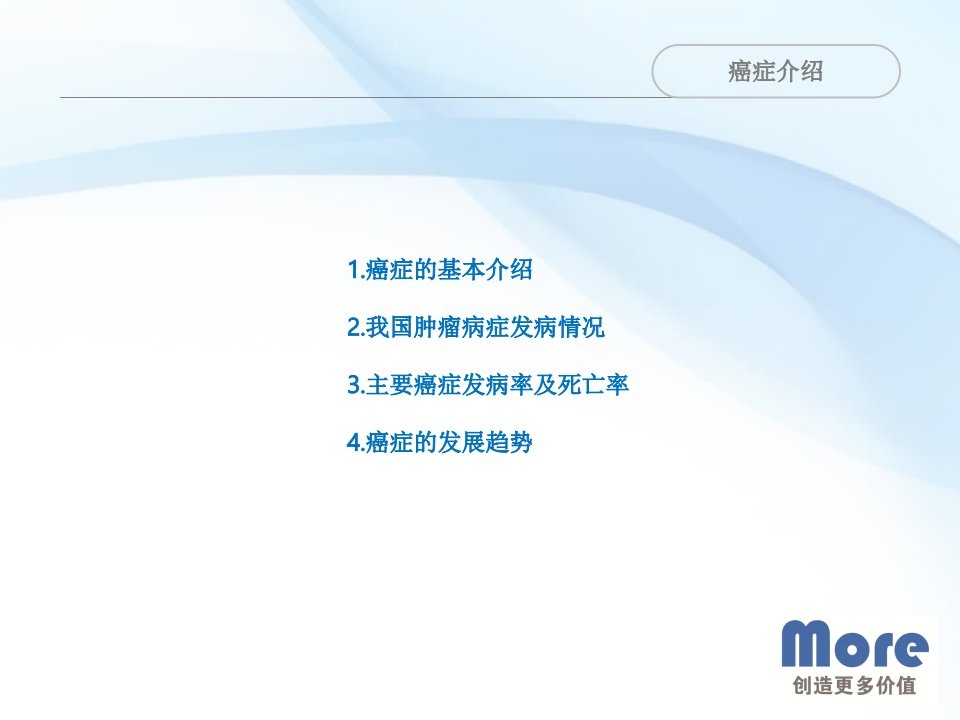 癌症介绍

1.癌症的基本介绍

2.我国肿瘤病症发病情况

3.主要癌症发病率及死亡率

4.癌症的发展趋势

More
创造更多价值